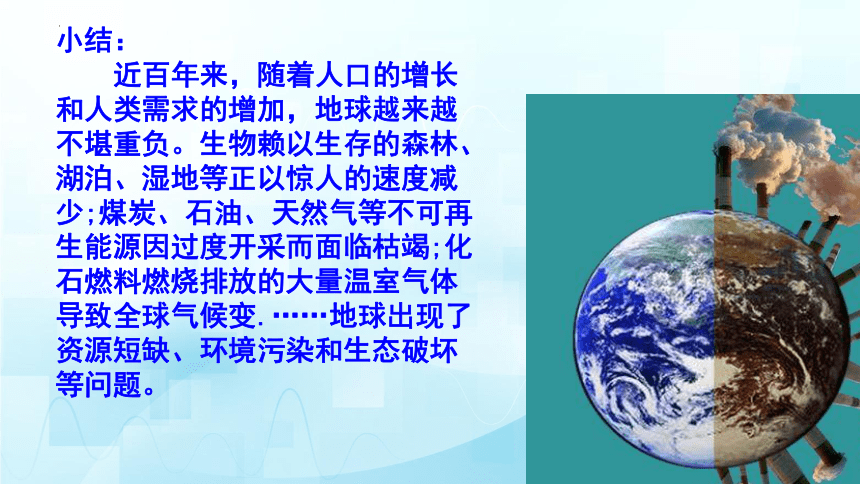 小结：

近百年来，随着人口的增长和人类需求的增加，地球越来越不堪重负。生物赖以生存的森林、湖泊、湿地等正以惊人的速度减少;煤炭、石油、天然气等不可再生能源因过度开采而面临枯竭;化石燃料燃烧排放的大量温室气体导致全球气候变.……地球出现了资源短缺、环境污染和生态破坏等问题。